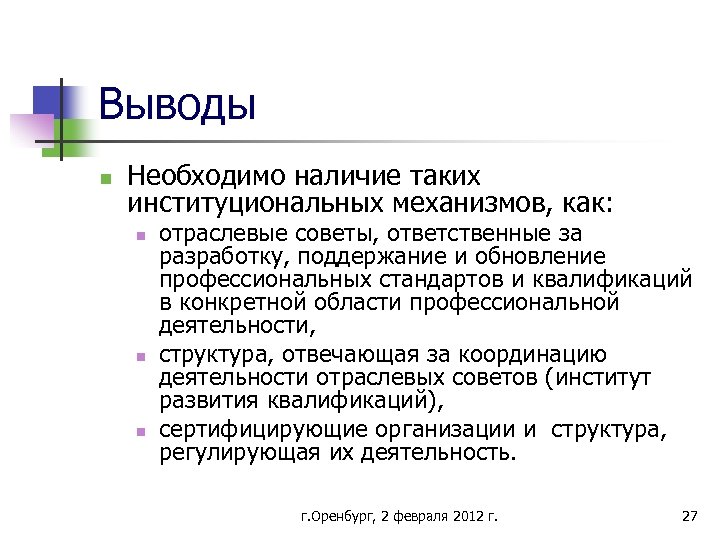 Выводы

Необходимо наличие таких институциональных механизмов, как:

отраслевые советы, ответственные за разработку, поддержание и обновление профессиональных стандартов и квалификаций в конкретной области профессиональной деятельности,

структура, отвечающая за координацию деятельности отраслевых советов (институт развития квалификаций),

сертифицирующие организации и структура, регулирующая их деятельность.

г.Оренбург, 2 февраля 2012 г.

27